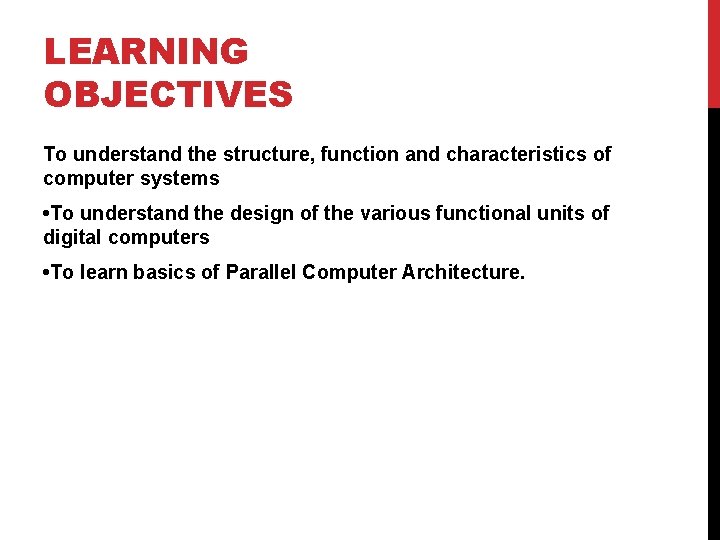 LEARNING OBJECTIVES

To understand the structure, function and characteristics of computer systems

•To understand the design of the various functional units of digital computers

•To learn basics of Parallel Computer Architecture.